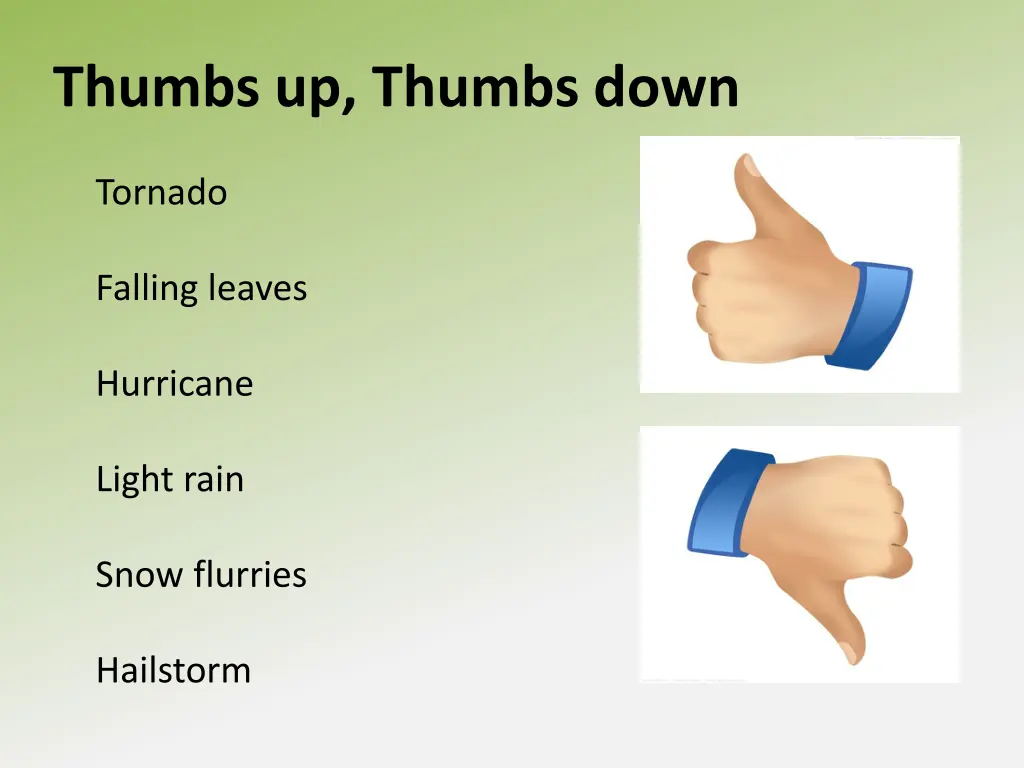 Thumbs up, Thumbs down

Tornado

Falling leaves

Hurricane

Light rain

Snow flurries

Hailstorm